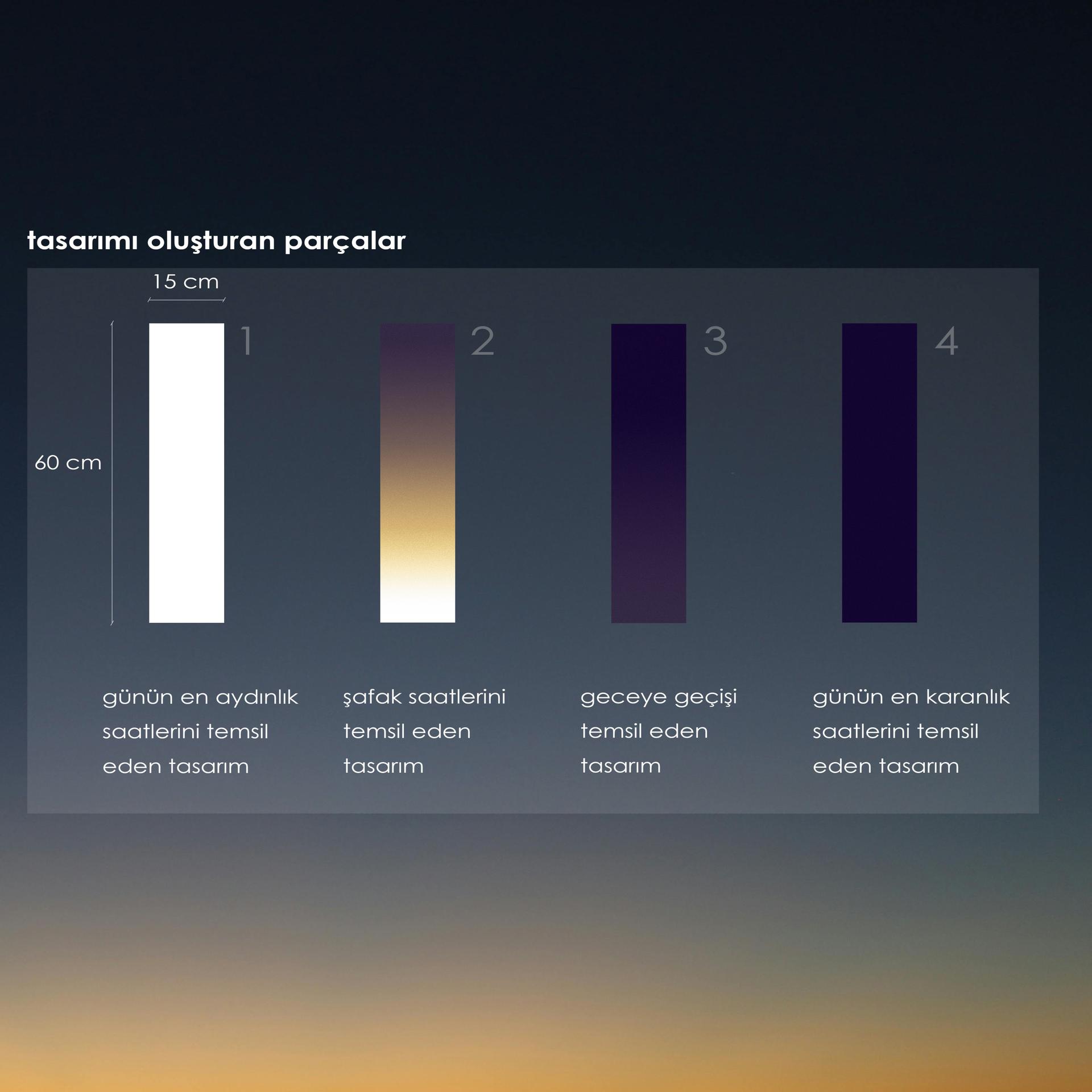 tasarımı oluşturan parçalar

15 cm

60 cm

1

2

3

4

günün en aydınlık saatlerini temsil eden tasarım

şafak saatlerini temsil eden tasarım

geceye geçişi temsil eden tasarım

günün en karanlık saatlerini temsil eden tasarım